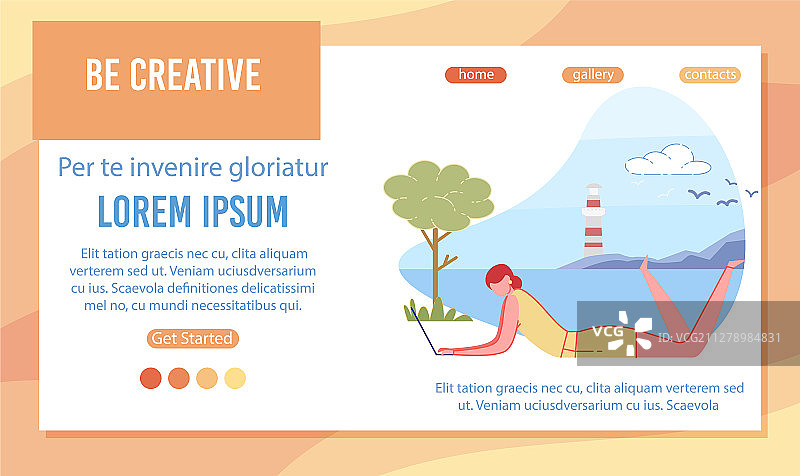 BE CREATIVE

home gallery contacts

Per te invenire gloriatur

LOREM IPSUM

Elit tation graecis nec cu, clita aliquam verterem sed ut. Veniam uciusdversarium cu ius. Scaevola definitiones delicatissimi mel no, cu mundi necessitatibus qui.

Get Started

VCG ID: VCG211278984831

Elit tation graecis nec cu, clita aliquam verterem sed ut. Veniam uciusdversarium cu ius. Scaevola